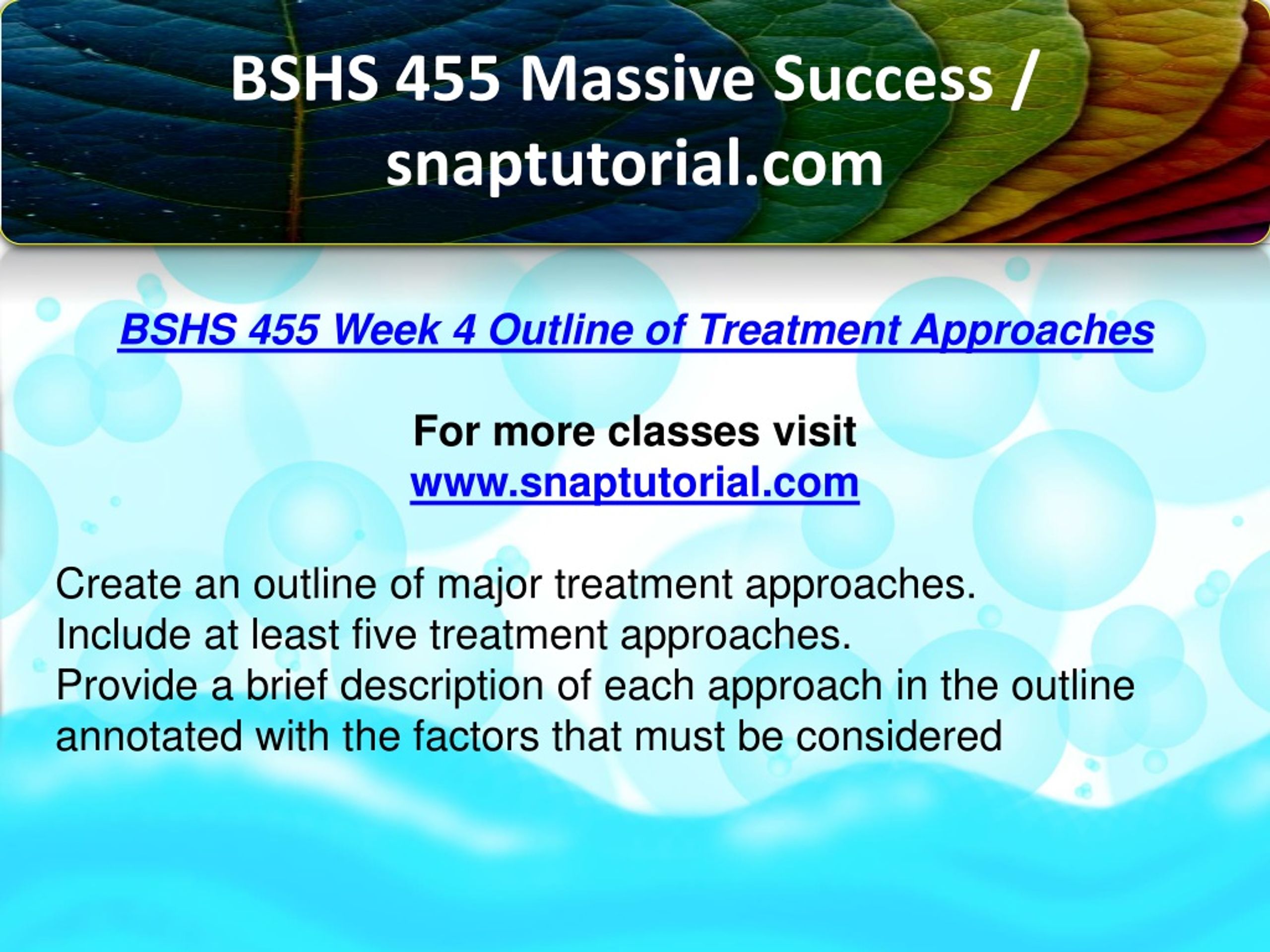 BSHS 455 Massive Success / snaptutorial.com

BSHS 455 Week 4 Outline of Treatment Approaches

For more classes visit
www.snaptutorial.com

Create an outline of major treatment approaches.
Include at least five treatment approaches.
Provide a brief description of each approach in the outline annotated with the factors that must be considered